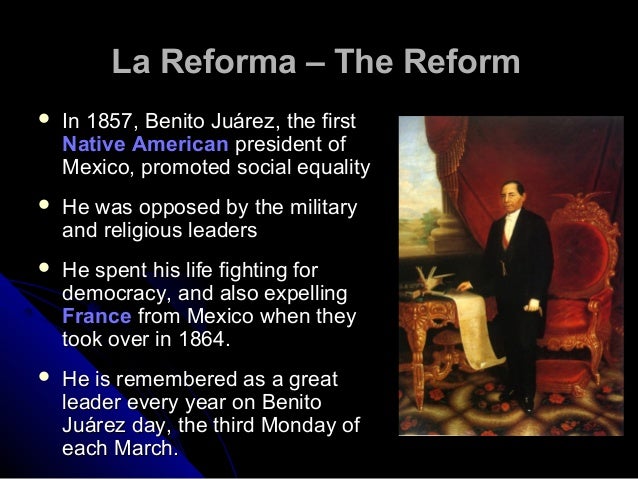 La Reforma – The Reform

- In 1857, Benito Juárez, the first Native American president of Mexico, promoted social equality
- He was opposed by the military and religious leaders
- He spent his life fighting for democracy, and also expelling France from Mexico when they took over in 1864.
- He is remembered as a great leader every year on Benito Juárez day, the third Monday of each March.